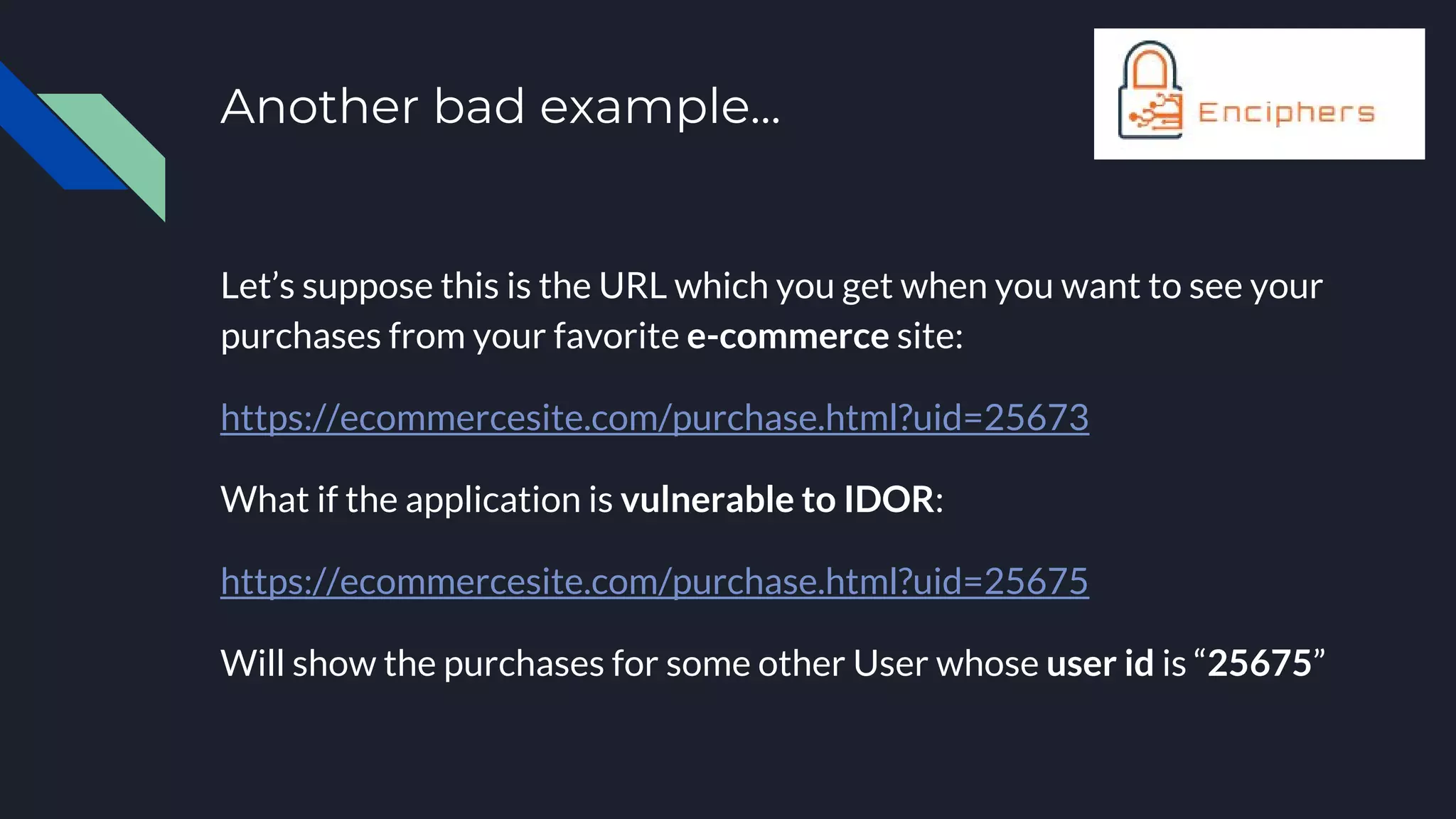 Another bad example...

Enciphers

Let’s suppose this is the URL which you get when you want to see your purchases from your favorite e-commerce site:

https://ecommercesite.com/purchase.html?uid=25673

What if the application is vulnerable to IDOR:

https://ecommercesite.com/purchase.html?uid=25675

Will show the purchases for some other User whose user id is “25675”